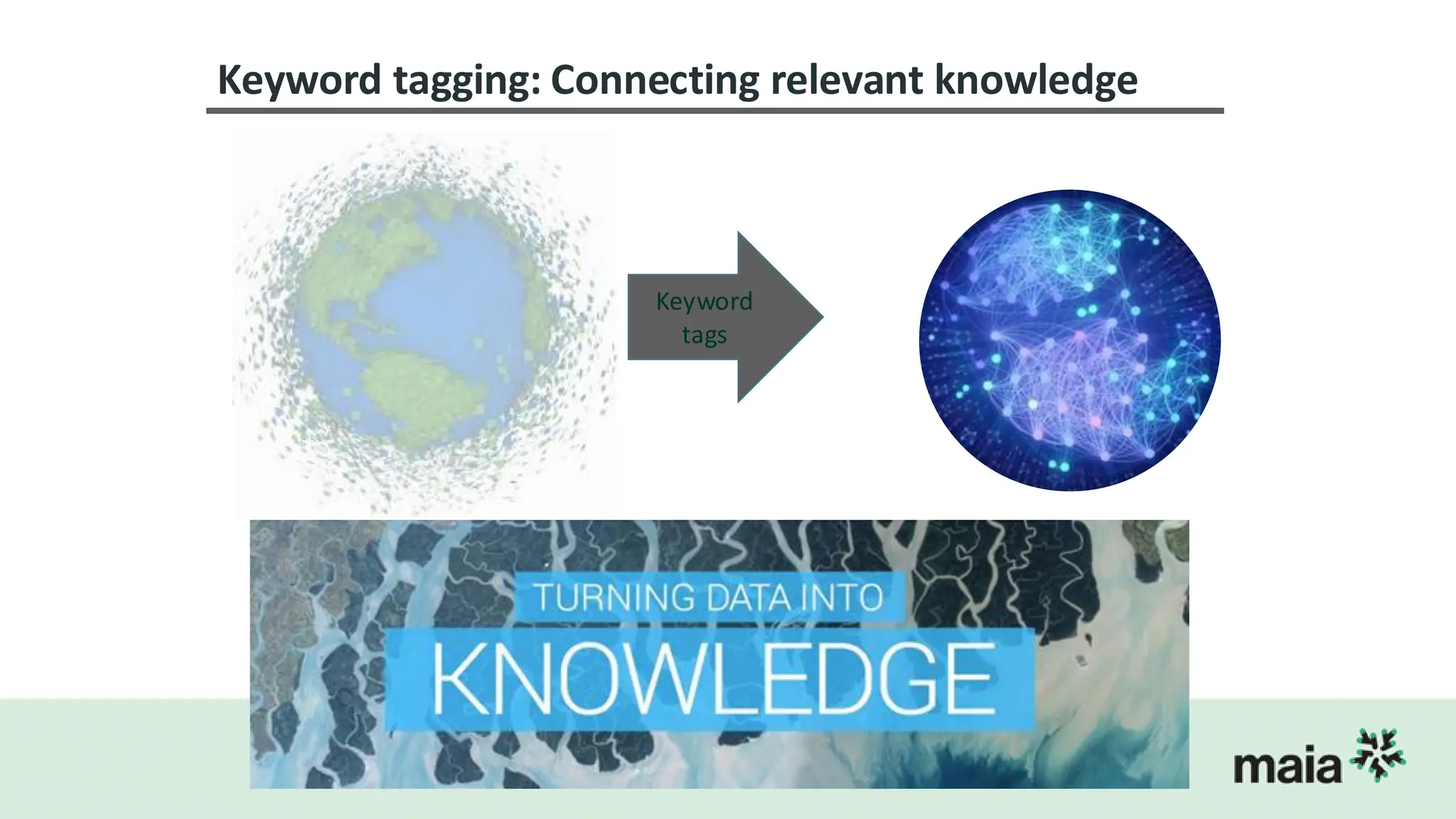 Keyword tagging: Connecting relevant knowledge

Keyword tags

TURNING DATA INTO
KNOWLEDGE

maia